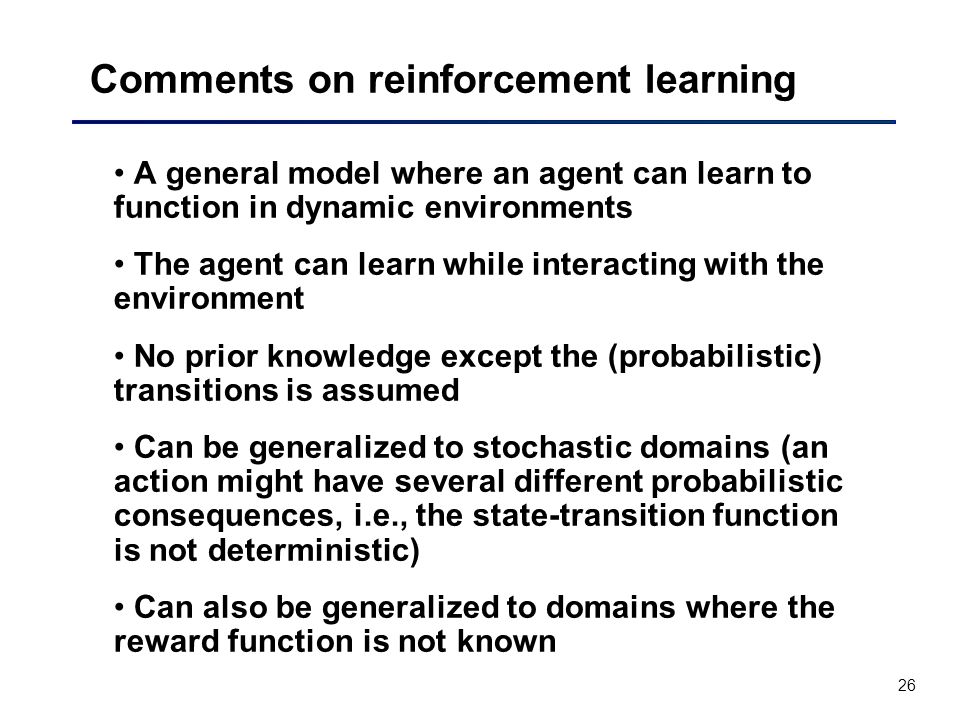 Comments on reinforcement learning

• A general model where an agent can learn to function in dynamic environments

• The agent can learn while interacting with the environment

• No prior knowledge except the (probabilistic) transitions is assumed

• Can be generalized to stochastic domains (an action might have several different probabilistic consequences, i.e., the state-transition function is not deterministic)

• Can also be generalized to domains where the reward function is not known

26